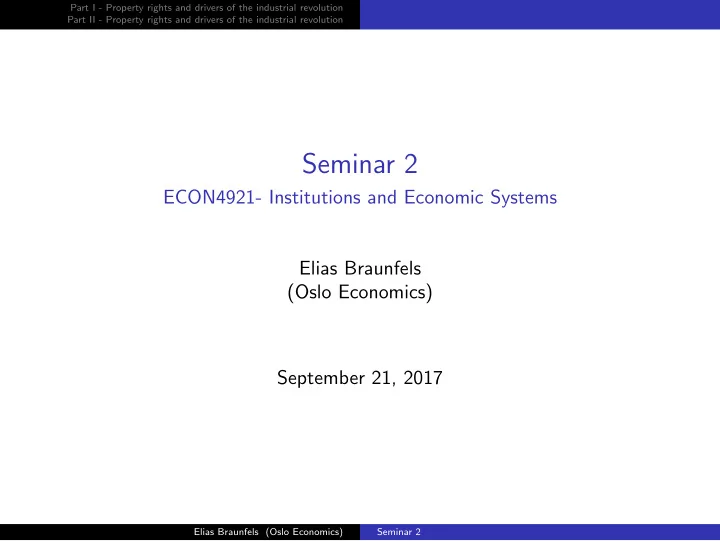 Part I - Property rights and drivers of the industrial revolution
Part II - Property rights and drivers of the industrial revolution

Seminar 2
ECON4921- Institutions and Economic Systems

Elias Braunfels
(Oslo Economics)

September 21, 2017

Elias Braunfels (Oslo Economics) Seminar 2